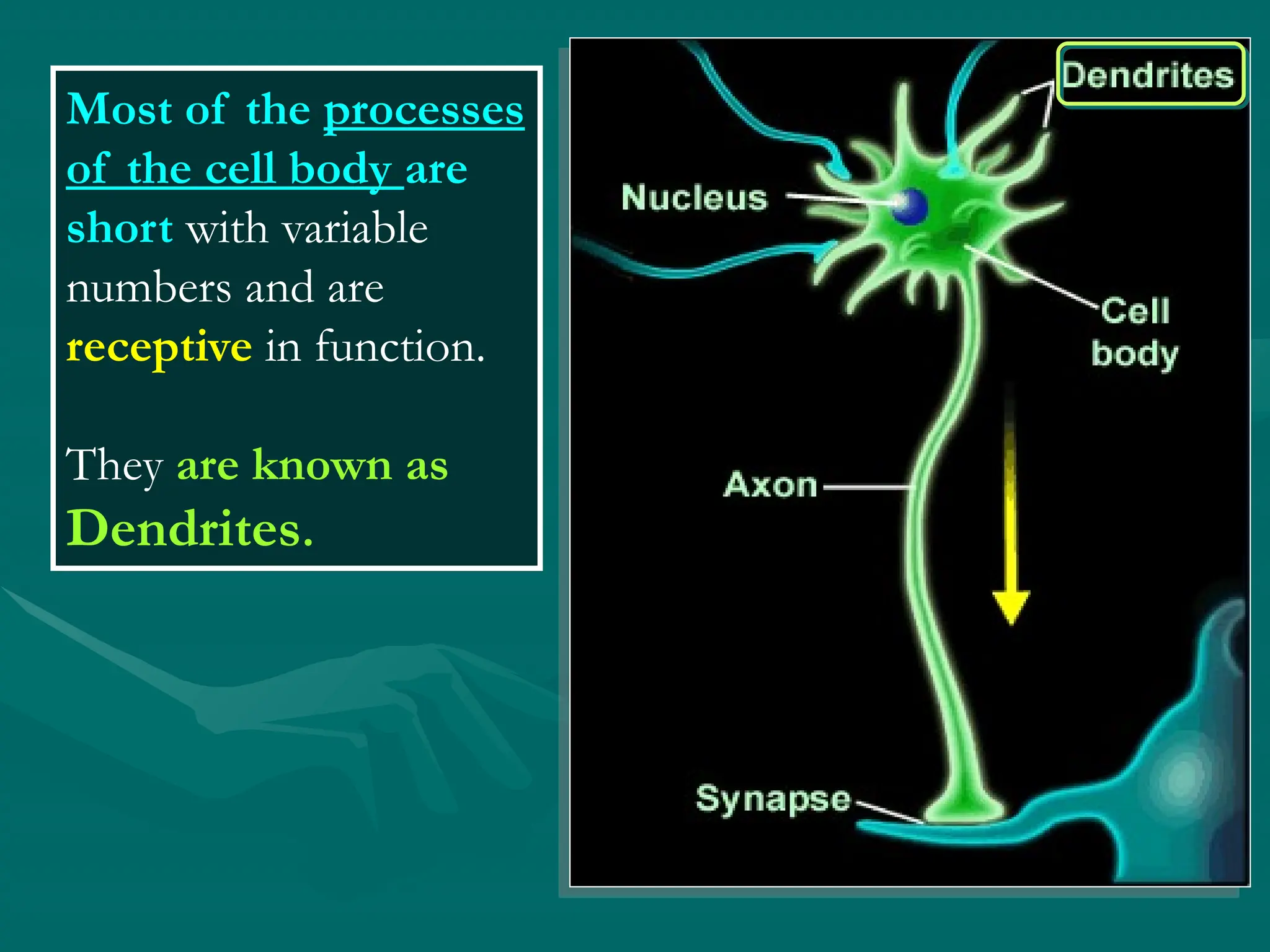 Most of the processes of the cell body are short with variable numbers and are receptive in function.

They are known as Dendrites.

Dendrites

Nucleus

Cell body

Axon

Synapse